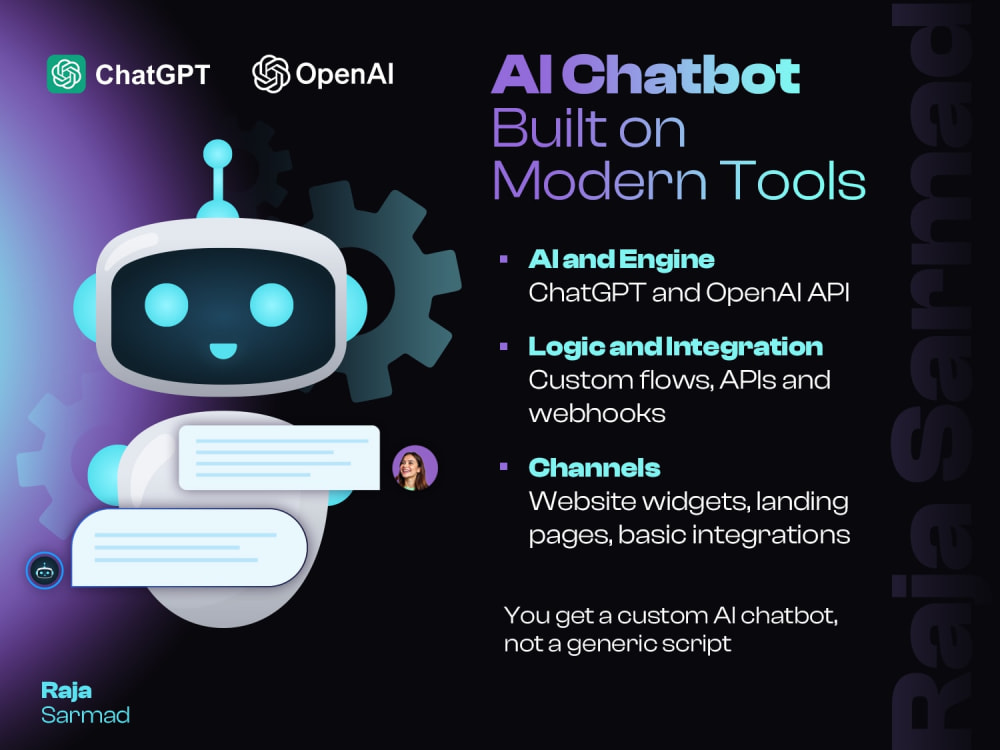 ChatGPT OpenAI

AI Chatbot
Built on
Modern Tools

• AI and Engine
ChatGPT and OpenAI API

• Logic and Integration
Custom flows, APIs and webhooks

• Channels
Website widgets, landing pages, basic integrations

You get a custom AI chatbot, not a generic script

Raja
Sarmad

Raja Sarmad